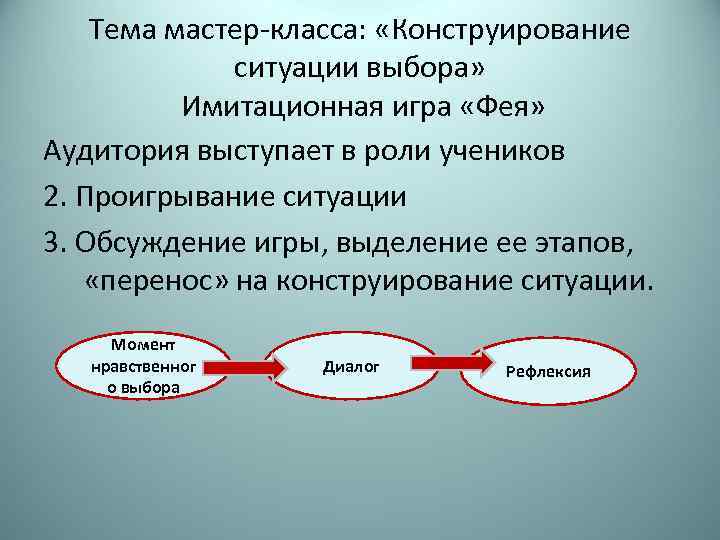 Тема мастер-класса: «Конструирование ситуации выбора»
Имитационная игра «Фея»

Аудитория выступает в роли учеников

2. Проигрывание ситуации

3. Обсуждение игры, выделение ее этапов, «перенос» на конструирование ситуации.

Момент нравственного выбора

Диалог

Рефлексия